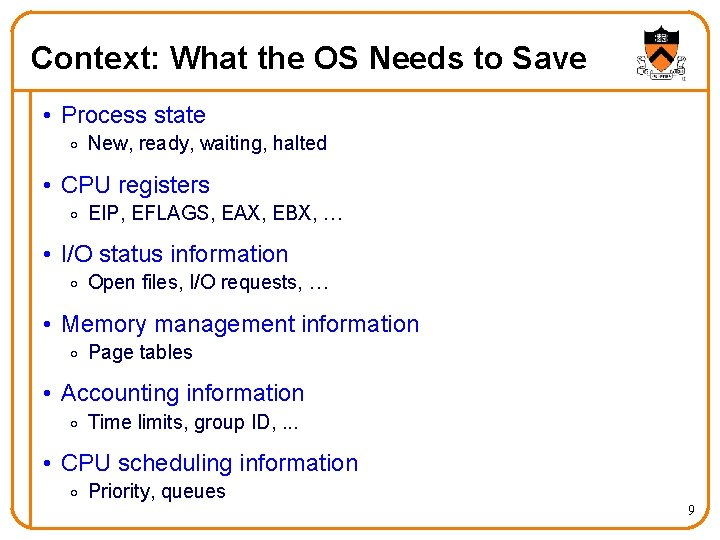 Context: What the OS Needs to Save

• Process state
    ◦ New, ready, waiting, halted

• CPU registers
    ◦ EIP, EFLAGS, EAX, EBX, …

• I/O status information
    ◦ Open files, I/O requests, …

• Memory management information
    ◦ Page tables

• Accounting information
    ◦ Time limits, group ID, ...

• CPU scheduling information
    ◦ Priority, queues

9